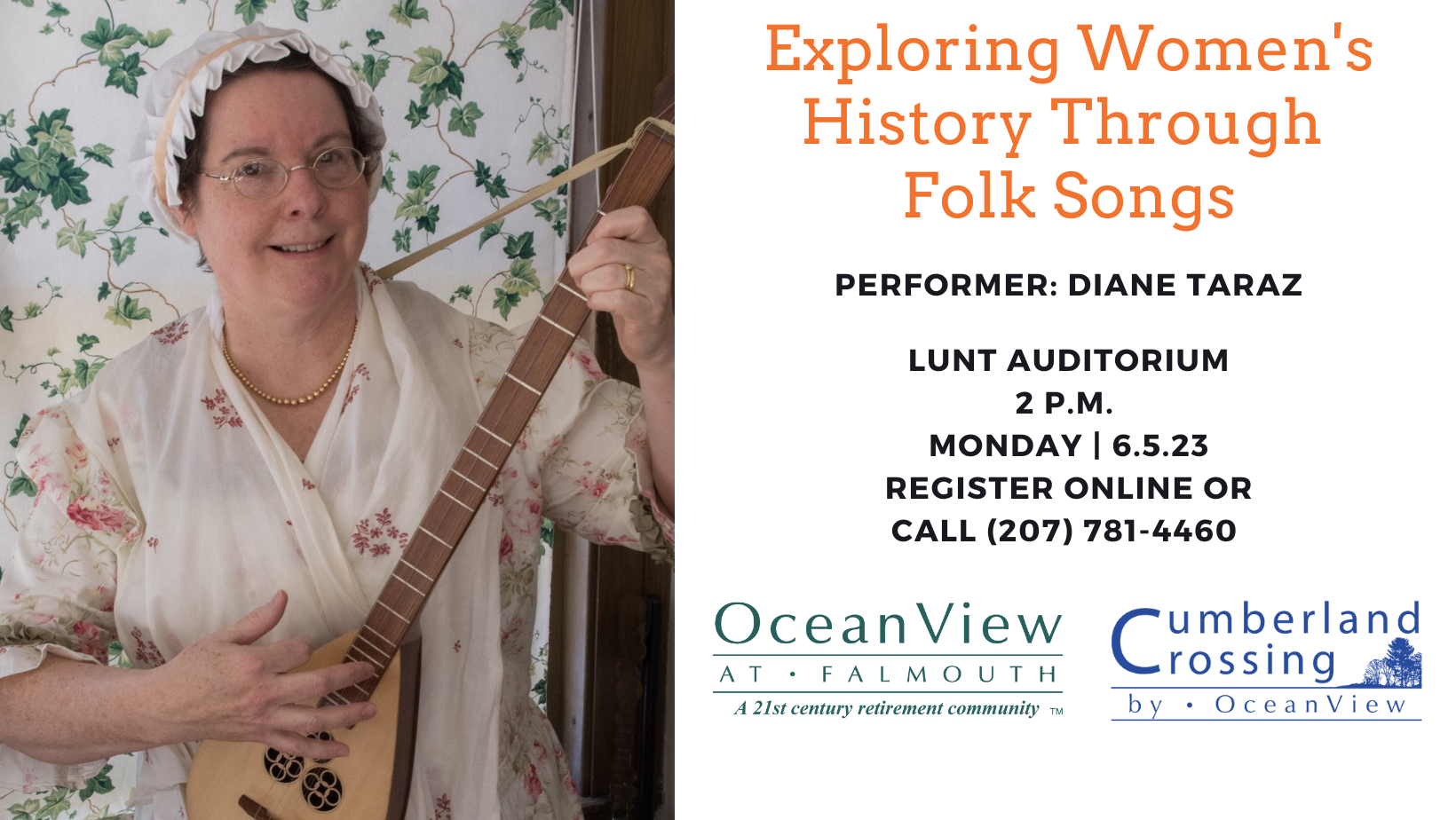 Exploring Women's History Through Folk Songs

PERFORMER: DIANE TARAZ

LUNT AUDITORIUM
2 P.M.
MONDAY | 6.5.23
REGISTER ONLINE OR
CALL (207) 781-4460

OceanView
AT • FALMOUTH
A 21st century retirement community ™

Cumberland Crossing
by • OceanView